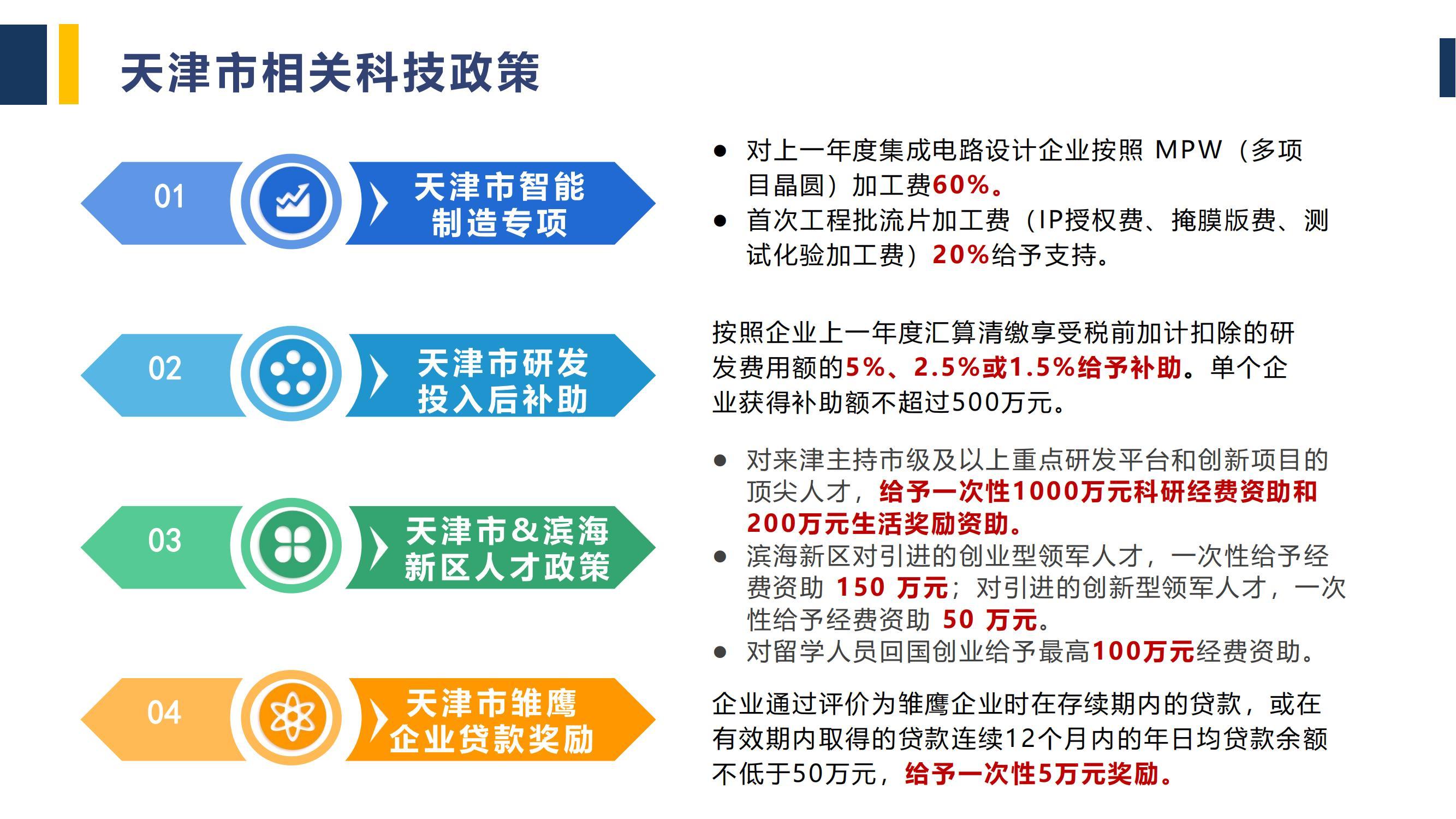 天津市相关科技政策

01 天津市智能制造专项

● 对上一年度集成电路设计企业按照 MPW（多项目晶圆）加工费60%。
● 首次工程批流片加工费（IP授权费、掩膜版费、测试化验加工费）20%给予支持。

02 天津市研发投入后补助

按照企业上一年度汇算清缴享受税前加计扣除的研发费用额的5%、2.5%或1.5%给予补助。单个企业获得补助额不超过500万元。

03 天津市&滨海新区人才政策

● 对来津主持市级及以上重点研发平台和创新项目的顶尖人才，给予一次性1000万元科研经费资助和200万元生活奖励资助。
● 滨海新区对引进的创业型领军人才，一次性给予经费资助 150 万元；对引进的创新型领军人才，一次性给予经费资助 50 万元。
● 对留学人员回国创业给予最高100万元经费资助。

04 天津市雏鹰企业贷款奖励

企业通过评价为雏鹰企业时在存续期内的贷款，或在有效期内取得的贷款连续12个月内的年日均贷款余额不低于50万元，给予一次性5万元奖励。